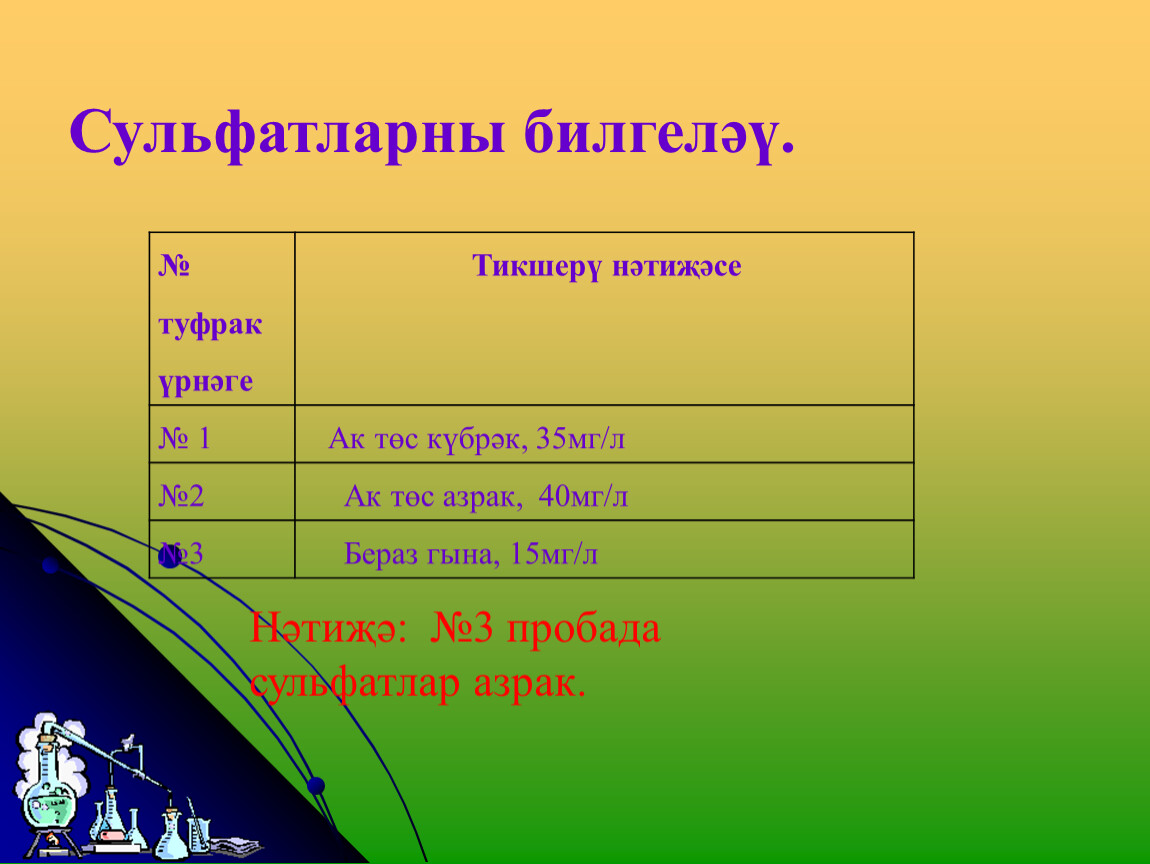 Сульфатларны билгеләү.

| № туфрак үрнәге | Тикшерү нәтиҗәсе |
|---|---|
| № 1 | Ак төс күбрәк, 35мг/л |
| №2 | Ак төс азрак, 40мг/л |
| №3 | Бераз гына, 15мг/л |

Нәтиҗә: №3 пробада сульфатлар азрак.